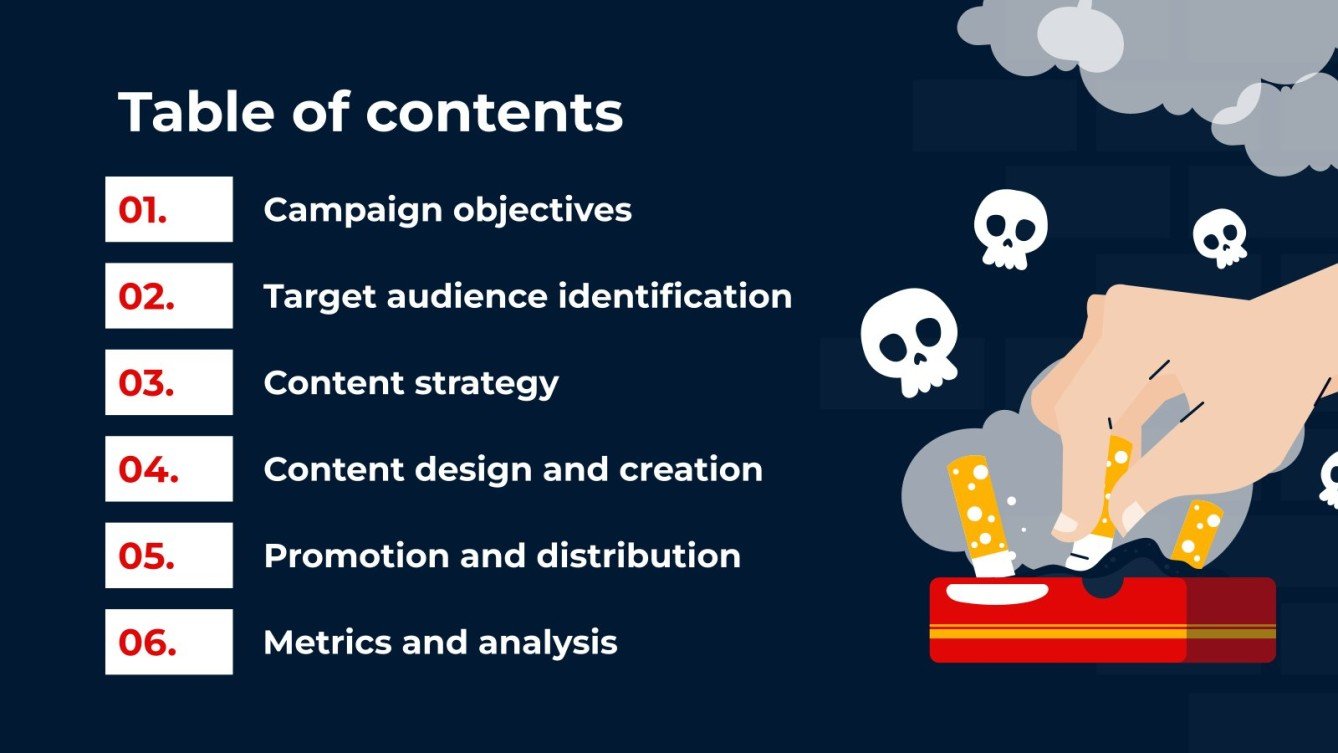 Table of contents

01. Campaign objectives

02. Target audience identification

03. Content strategy

04. Content design and creation

05. Promotion and distribution

06. Metrics and analysis